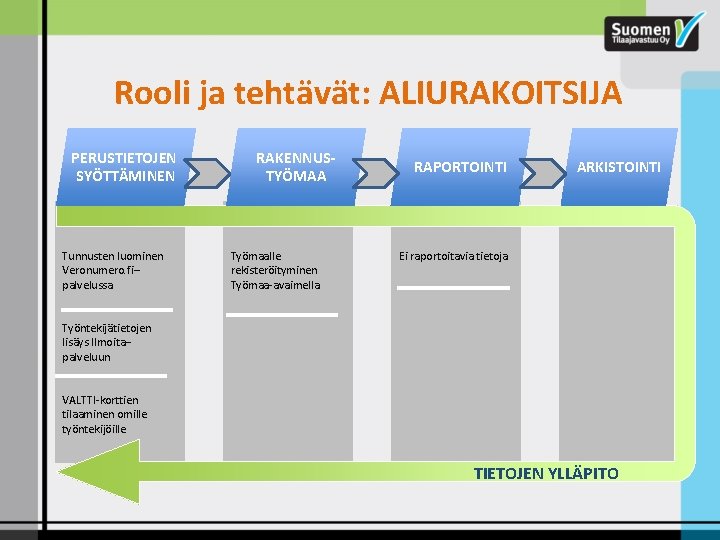 Suomen Tilaajavastuu Oy

Rooli ja tehtävät: ALIURAKOITSIJA

PERUSTIETOJEN SYÖTTÄMINEN

RAKENNUS-TYÖMAA

RAPORTOINTI

ARKISTOINTI

Tunnusten luominen Veronumero.fi–palvelussa

Työntekijätietojen lisäys Ilmoita–palveluun

VALTTI-korttien tilaaminen omille työntekijöille

Työmaalle rekisteröityminen Työmaa-avaimella

Ei raportoitavia tietoja

TIETOJEN YLLÄPITO